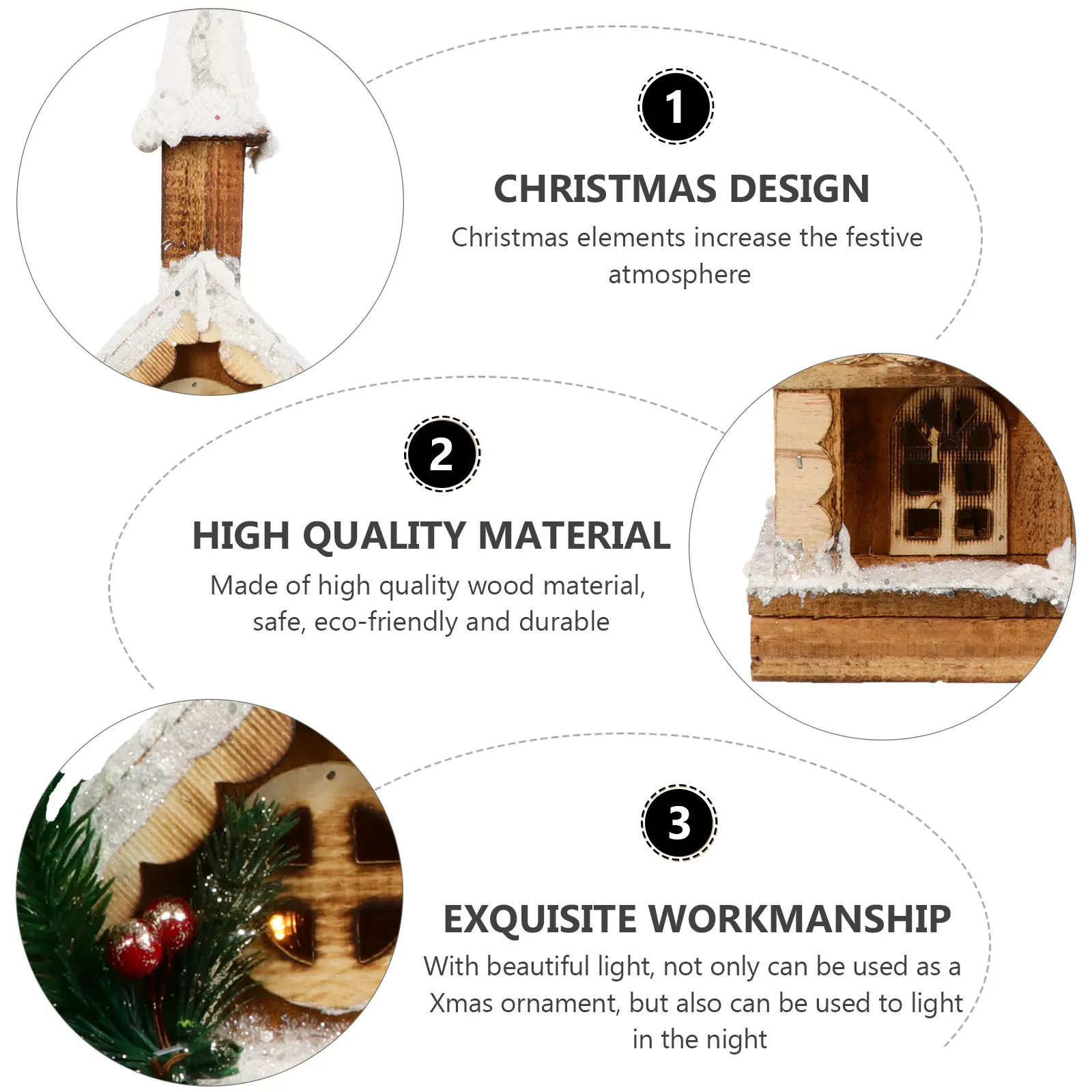 1

CHRISTMAS DESIGN

Christmas elements increase the festive atmosphere

2

HIGH QUALITY MATERIAL

Made of high quality wood material, safe, eco-friendly and durable

3

EXQUISITE WORKMANSHIP

With beautiful light, not only can be used as a Xmas ornament, but also can be used to light in the night